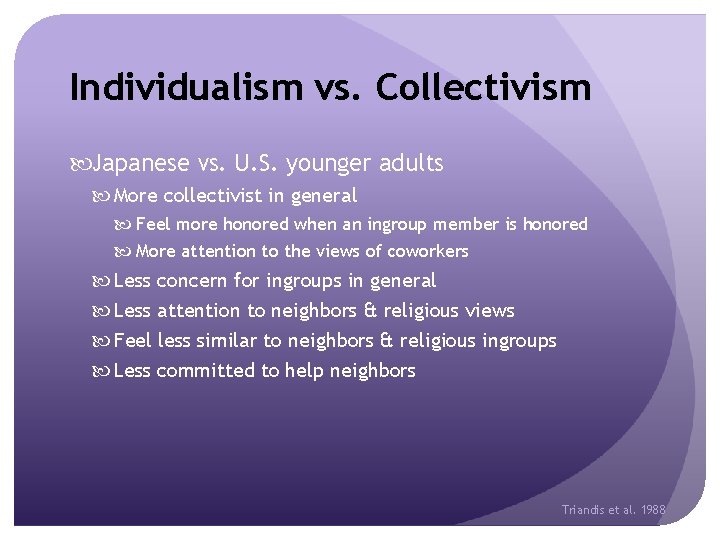 Individualism vs. Collectivism

Japanese vs. U.S. younger adults

More collectivist in general

Feel more honored when an ingroup member is honored

More attention to the views of coworkers

Less concern for ingroups in general

Less attention to neighbors & religious views

Feel less similar to neighbors & religious ingroups

Less committed to help neighbors

Triandis et al. 1988